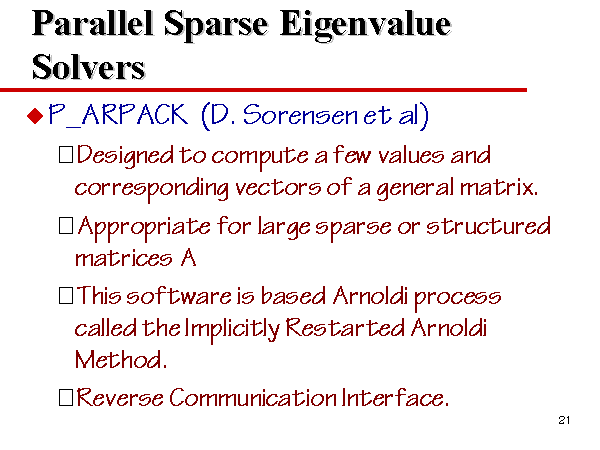 Parallel Sparse Eigenvalue Solvers

◆ P_ARPACK (D. Sorensen et al)

□ Designed to compute a few values and corresponding vectors of a general matrix.

□ Appropriate for large sparse or structured matrices A

□ This software is based Arnoldi process called the Implicitly Restarted Arnoldi Method.

□ Reverse Communication Interface.

21